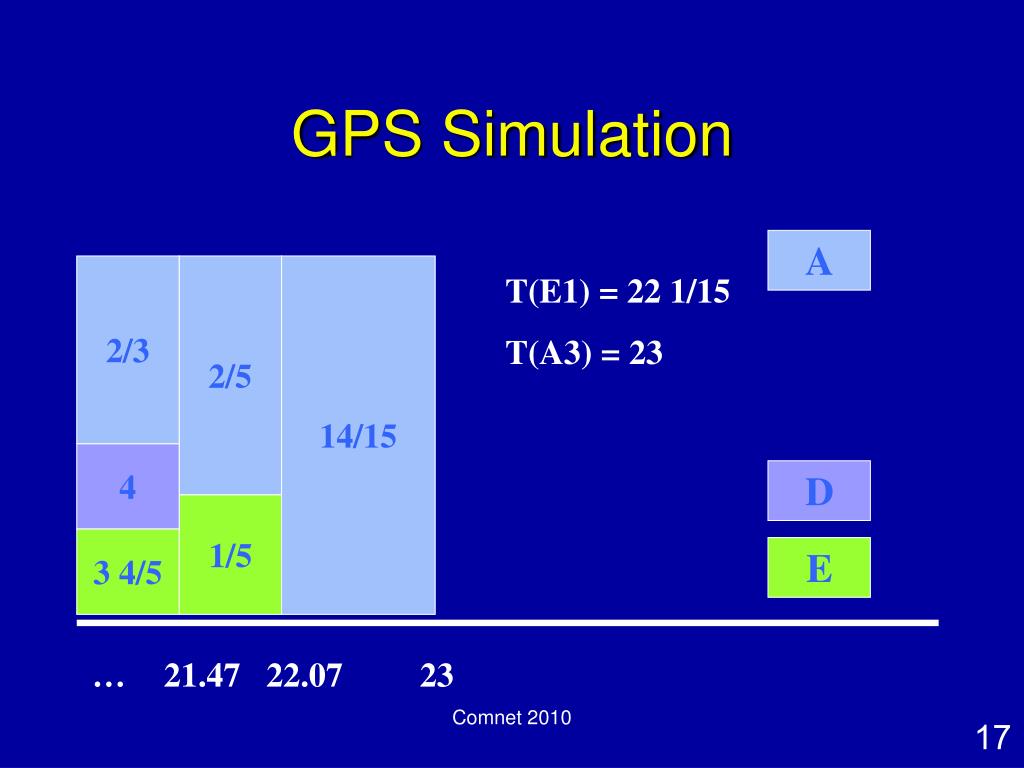 GPS Simulation

2/3

4

3 4/5

2/5

1/5

14/15

T(E1) = 22 1/15

T(A3) = 23

A

D

E

… 21.47 22.07 23

Comnet 2010

17